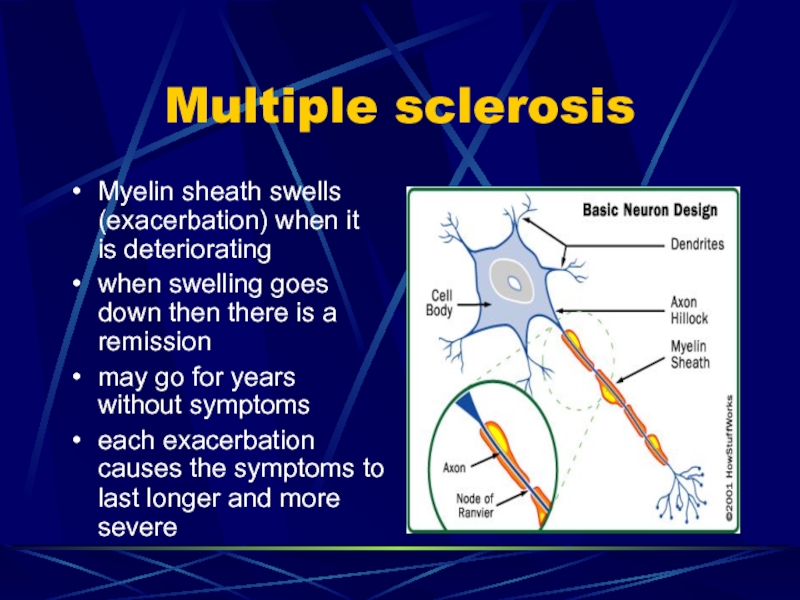 Multiple sclerosis

• Myelin sheath swells (exacerbation) when it is deteriorating
• when swelling goes down then there is a remission
• may go for years without symptoms
• each exacerbation causes the symptoms to last longer and more severe

Basic Neuron Design

Dendrites

Cell Body

Axon Hillock

Myelin Sheath

Axon

Node of Ranvier

©2001 HowStuffWorks